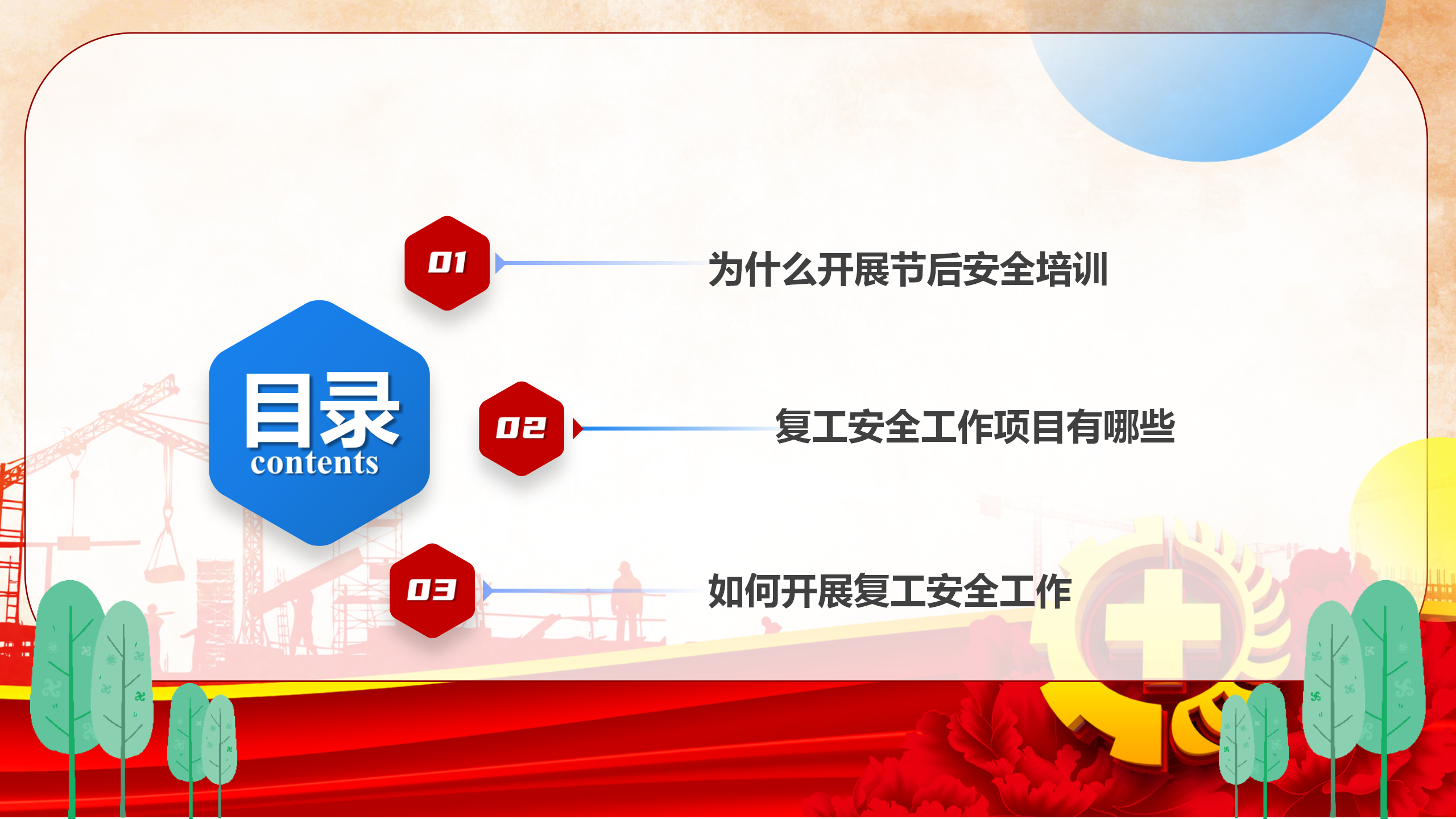 目录
contents

01
为什么开展节后安全培训

02
复工安全工作项目有哪些

03
如何开展复工安全工作